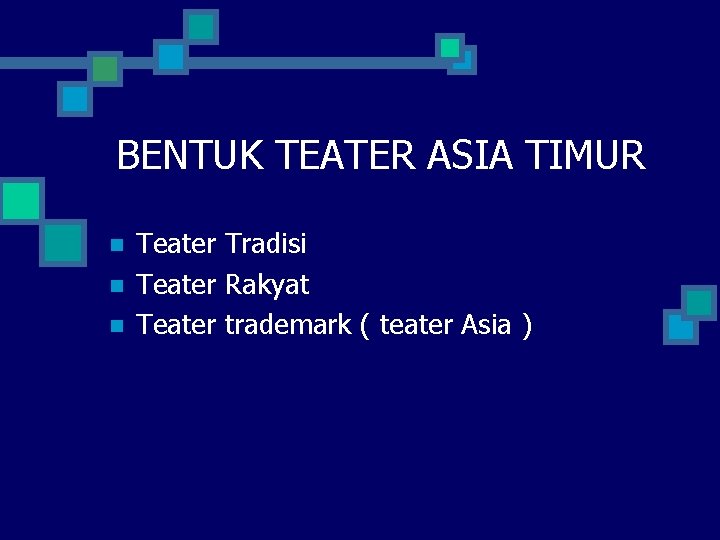 BENTUK TEATER ASIA TIMUR

- Teater Tradisi
- Teater Rakyat
- Teater trademark ( teater Asia )